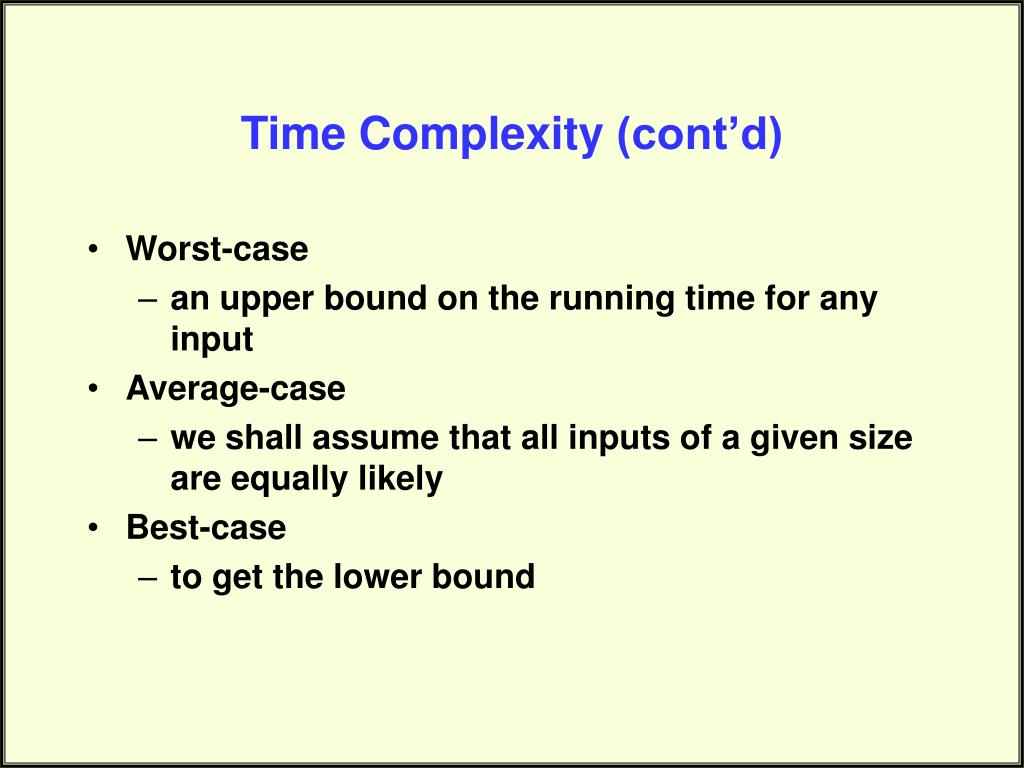 Time Complexity (cont’d)

• Worst-case
– an upper bound on the running time for any input
• Average-case
– we shall assume that all inputs of a given size are equally likely
• Best-case
– to get the lower bound